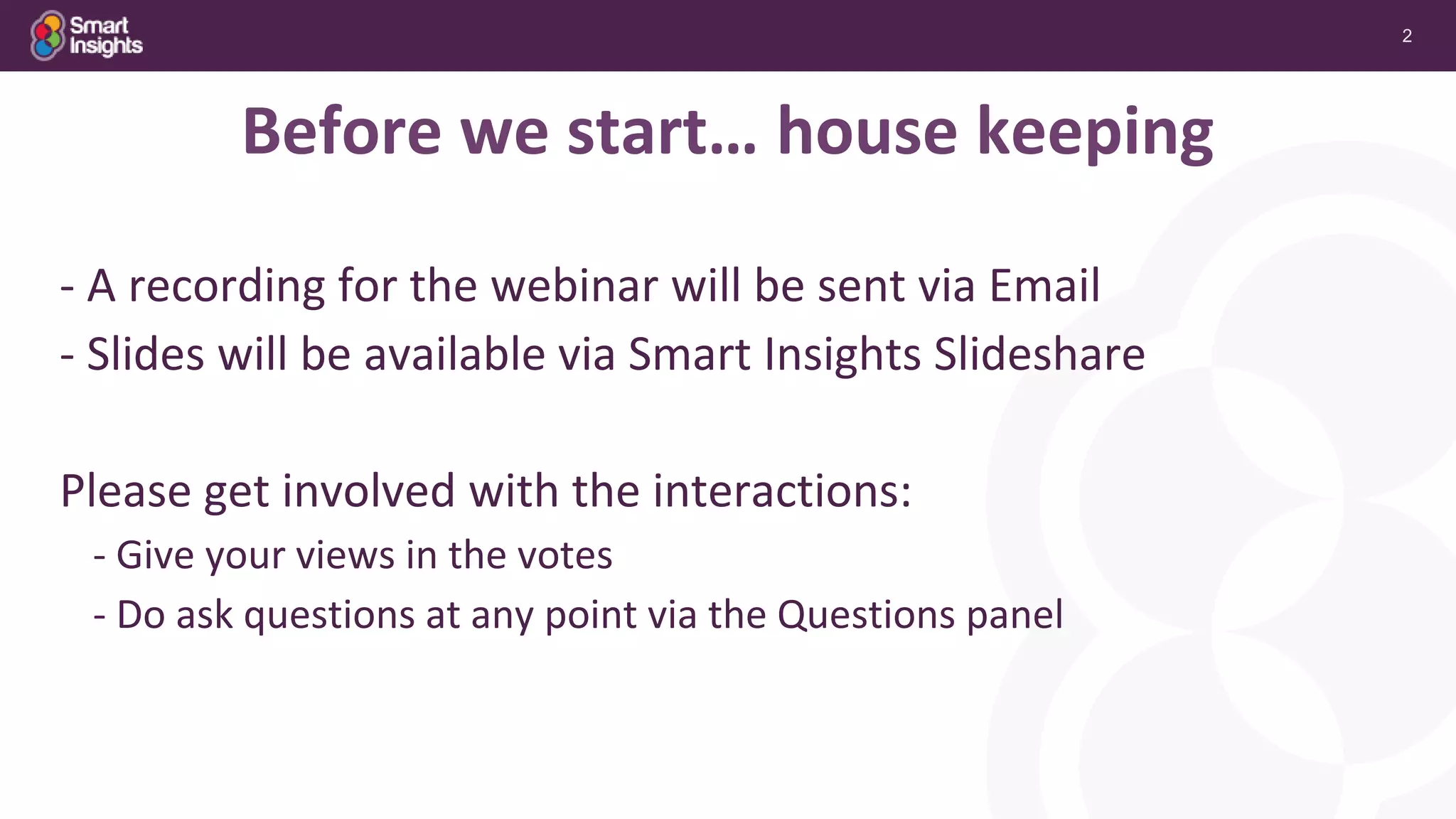 Smart Insights

2

Before we start... house keeping

- A recording for the webinar will be sent via Email
- Slides will be available via Smart Insights Slideshare

Please get involved with the interactions:
- Give your views in the votes
- Do ask questions at any point via the Questions panel